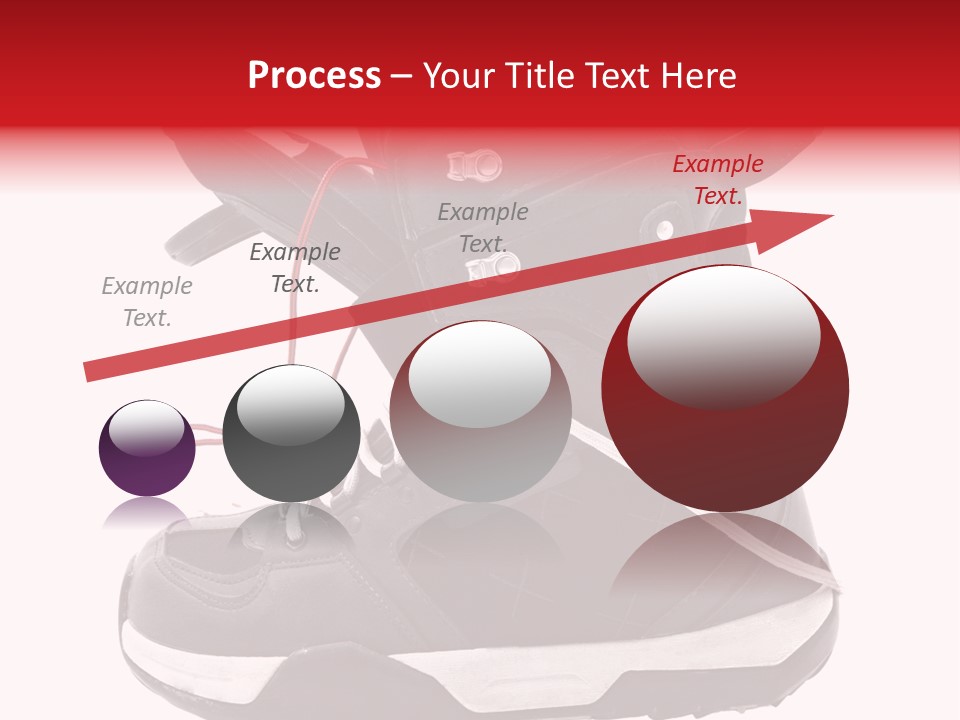 Process – Your Title Text Here

Example Text.

Example Text.

Example Text.

Example Text.